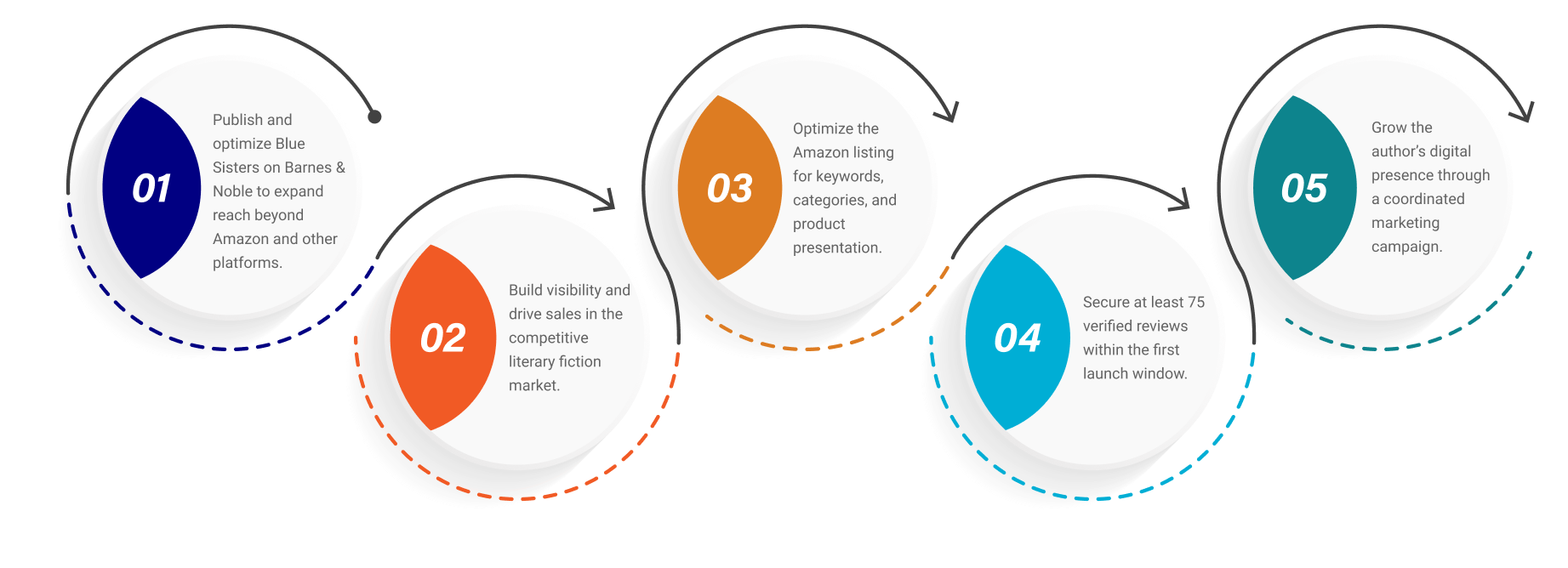 01

Publish and optimize Blue Sisters on Barnes & Noble to expand reach beyond Amazon and other platforms.

02

Build visibility and drive sales in the competitive literary fiction market.

03

Optimize the Amazon listing for keywords, categories, and product presentation.

04

Secure at least 75 verified reviews within the first launch window.

05

Grow the author's digital presence through a coordinated marketing campaign.